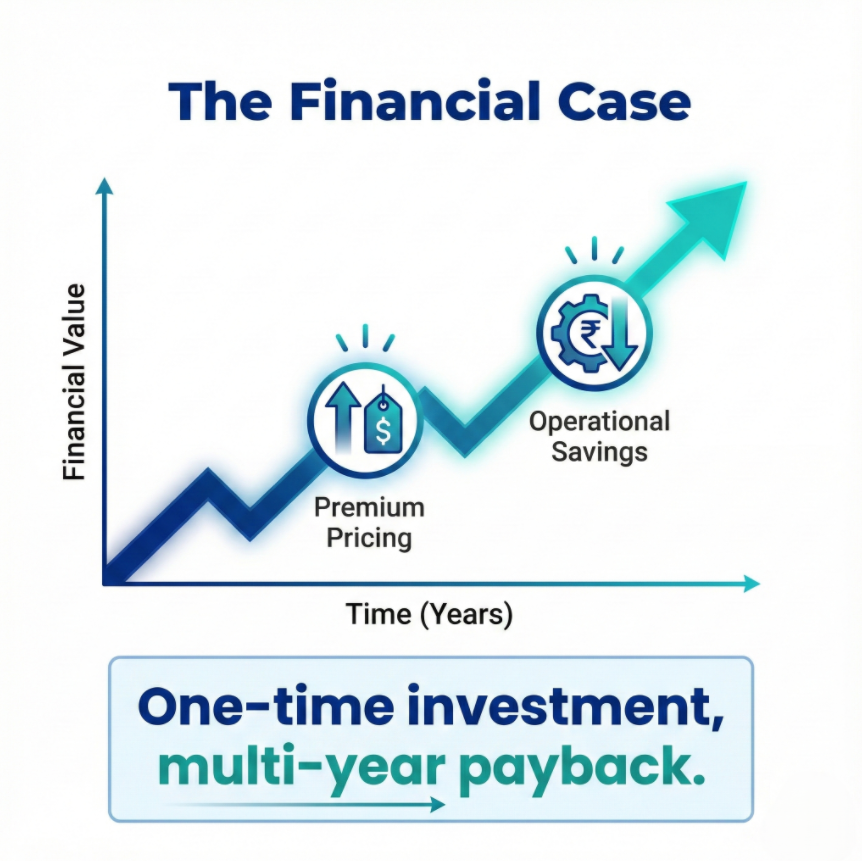 The Financial Case

Financial Value

$

Premium Pricing

₹

Operational Savings

Time (Years)

One-time investment, multi-year payback.